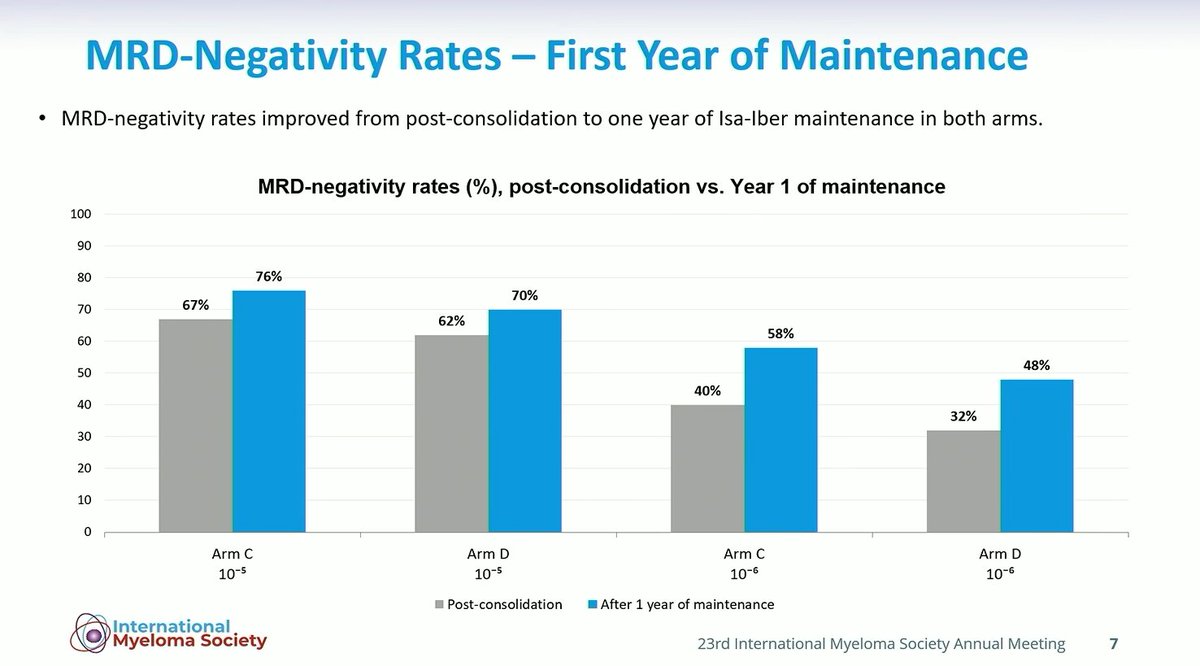 MRD-Negativity Rates – First Year of Maintenance

• MRD-negativity rates improved from post-consolidation to one year of Isa-Iber maintenance in both arms.

MRD-negativity rates (%), post-consolidation vs. Year 1 of maintenance

100
90
80
70
60
50
40
30
20
10
0

67%
76%
62%
70%
40%
58%
32%
48%

Arm C $10^{-5}$
Arm D $10^{-5}$
Arm C $10^{-6}$
Arm D $10^{-6}$

Post-consolidation
After 1 year of maintenance

International Myeloma Society

23rd International Myeloma Society Annual Meeting 7